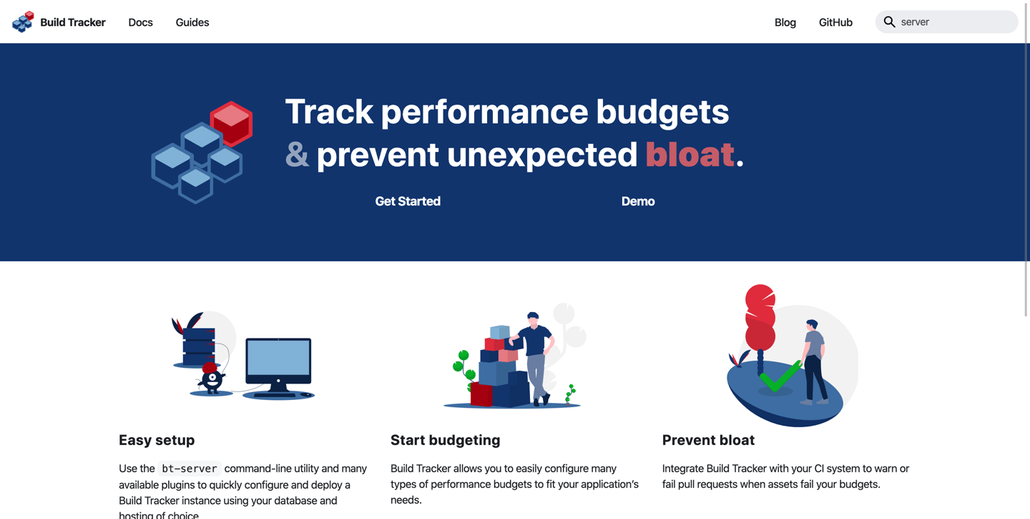 Build Tracker Docs Guides

Blog GitHub server

Track performance budgets & prevent unexpected bloat.

Get Started

Demo

Easy setup

Use the bt-server command-line utility and many available plugins to quickly configure and deploy a Build Tracker instance using your database and hosting of choice.

Start budgeting

Build Tracker allows you to easily configure many types of performance budgets to fit your application's needs.

Prevent bloat

Integrate Build Tracker with your CI system to warn or fail pull requests when assets fail your budgets.